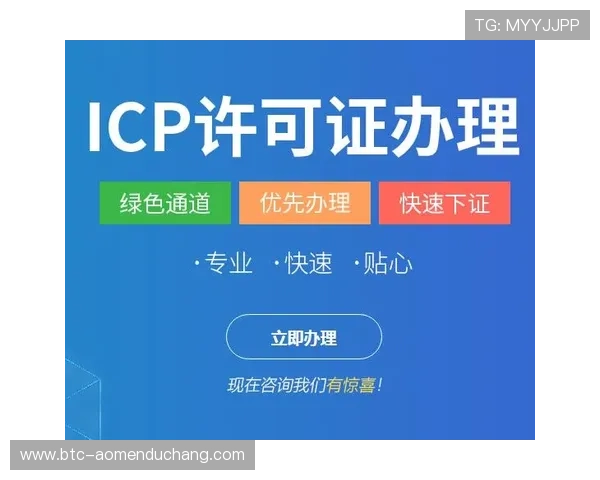 TG: MYYJJPP

ICP许可证办理

绿色通道 优先办理 快速下证

·专业 ·快速 ·贴心

立即办理

现在咨询我们有惊喜!

www.btc-aomenduchang.com